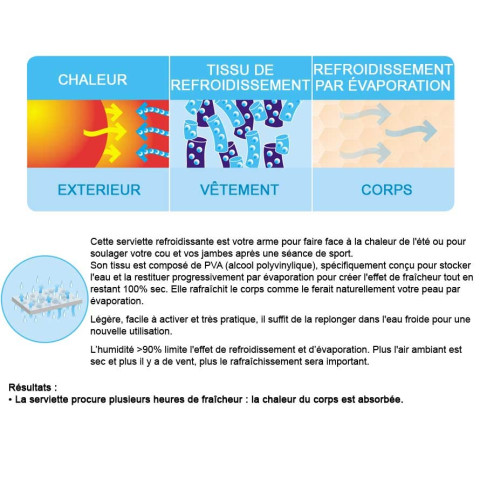 CHALEUR

TISSU DE REFROIDISSEMENT

REFROIDISSEMENT PAR ÉVAPORATION

EXTERIEUR

VÊTEMENT

CORPS

Cette serviette refroidissante est votre arme pour faire face à la chaleur de l'été ou pour soulager votre cou et vos jambes après une séance de sport.
Son tissu est composé de PVA (alcool polyvinylique), spécifiquement conçu pour stocker l'eau et la restituer progressivement par évaporation pour créer l'effet de fraîcheur tout en restant 100% sec. Elle rafraîchit le corps comme le ferait naturellement votre peau par évaporation.

Légère, facile à activer et très pratique, il suffit de la replonger dans l'eau froide pour une nouvelle utilisation.

L'humidité >90% limite l'effet de refroidissement et d'évaporation. Plus l'air ambiant est sec et plus il y a de vent, plus le rafraîchissement sera important.

Résultats :
• La serviette procure plusieurs heures de fraîcheur : la chaleur du corps est absorbée.